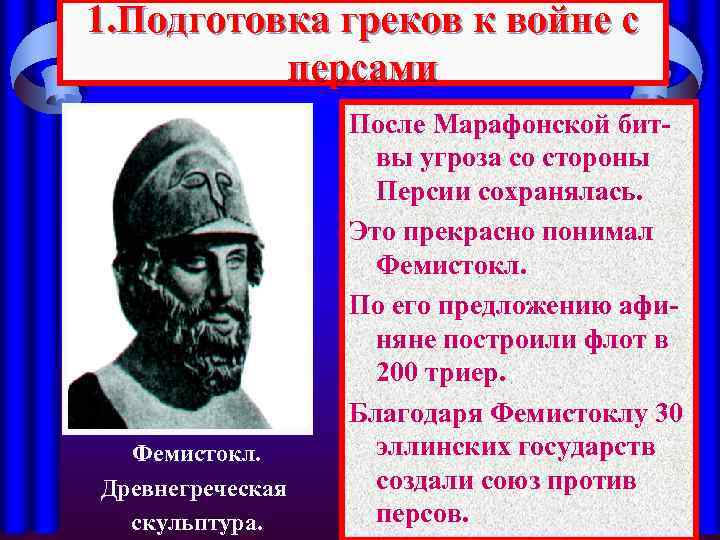 1.Подготовка греков к войне с персами

Фемистокл. Древнегреческая скульптура.

После Марафонской битвы угроза со стороны Персии сохранялась.

Это прекрасно понимал Фемистокл.

По его предложению афиняне построили флот в 200 триер.

Благодаря Фемистоклу 30 эллинских государств создали союз против персов.